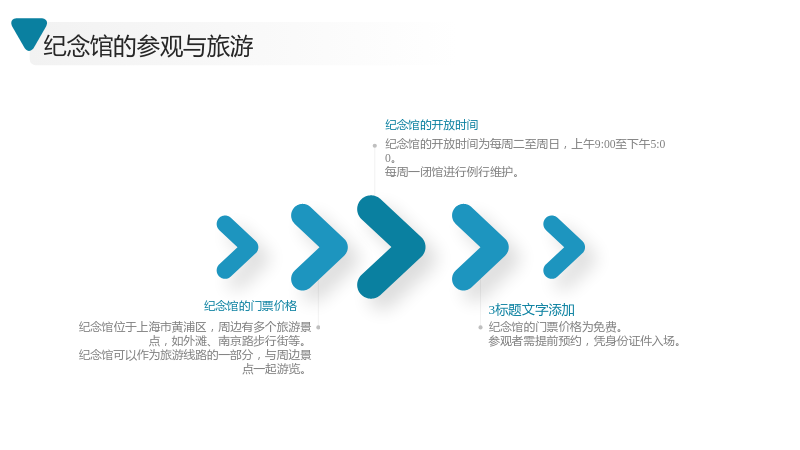 纪念馆的参观与旅游

纪念馆的开放时间

纪念馆的开放时间为每周二至周日，上午9:00至下午5:00。

每周一闭馆进行例行维护。

纪念馆的门票价格

纪念馆位于上海市黄浦区，周边有多个旅游景点，如外滩、南京路步行街等。

纪念馆可以作为旅游线路的一部分，与周边景点一起游览。

3标题文字添加

纪念馆的门票价格为免费。

参观者需提前预约，凭身份证件入场。